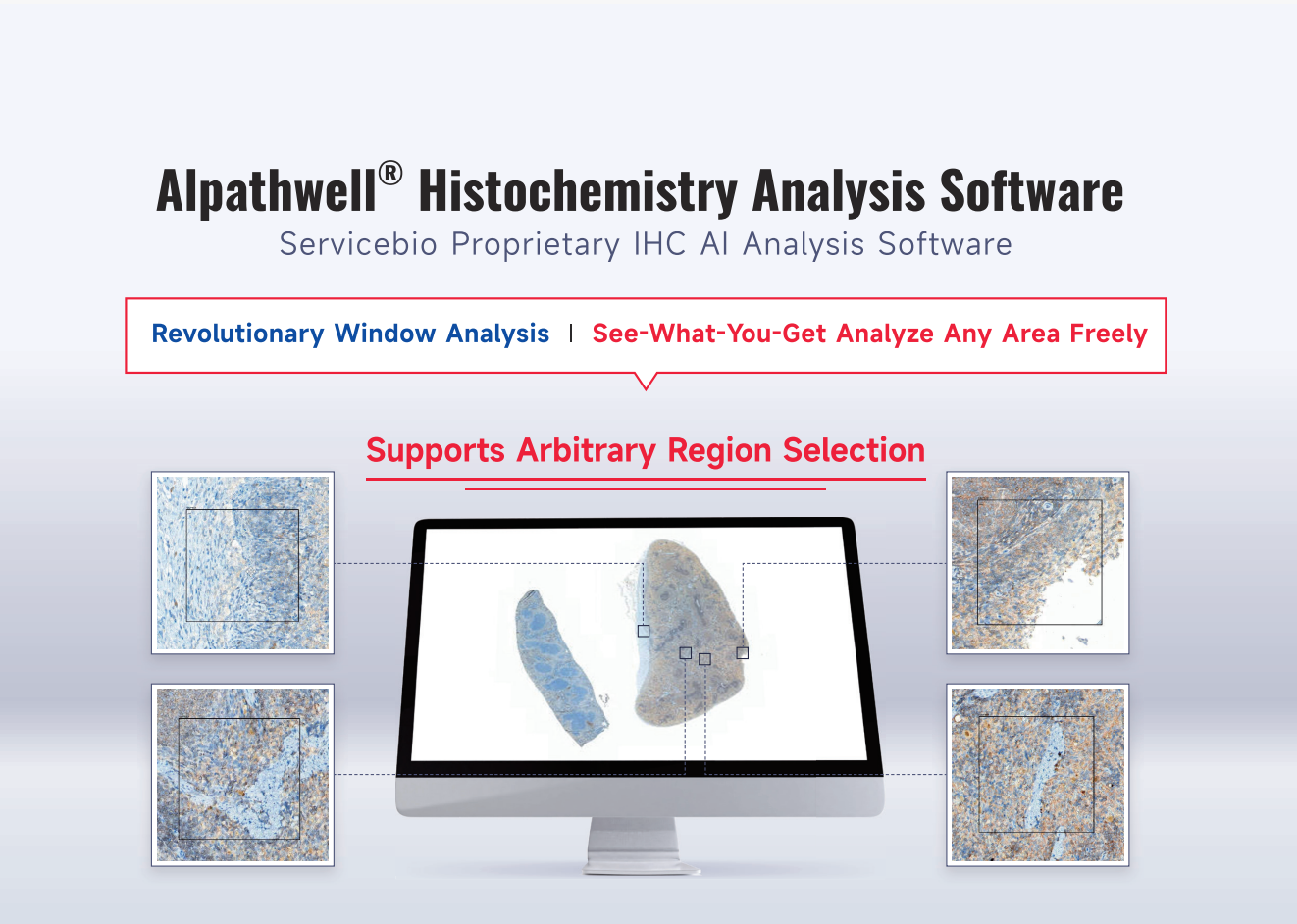 Alpathwell® Histochemistry Analysis Software
Servicebio Proprietary IHC AI Analysis Software

Revolutionary Window Analysis | See-What-You-Get Analyze Any Area Freely

Supports Arbitrary Region Selection